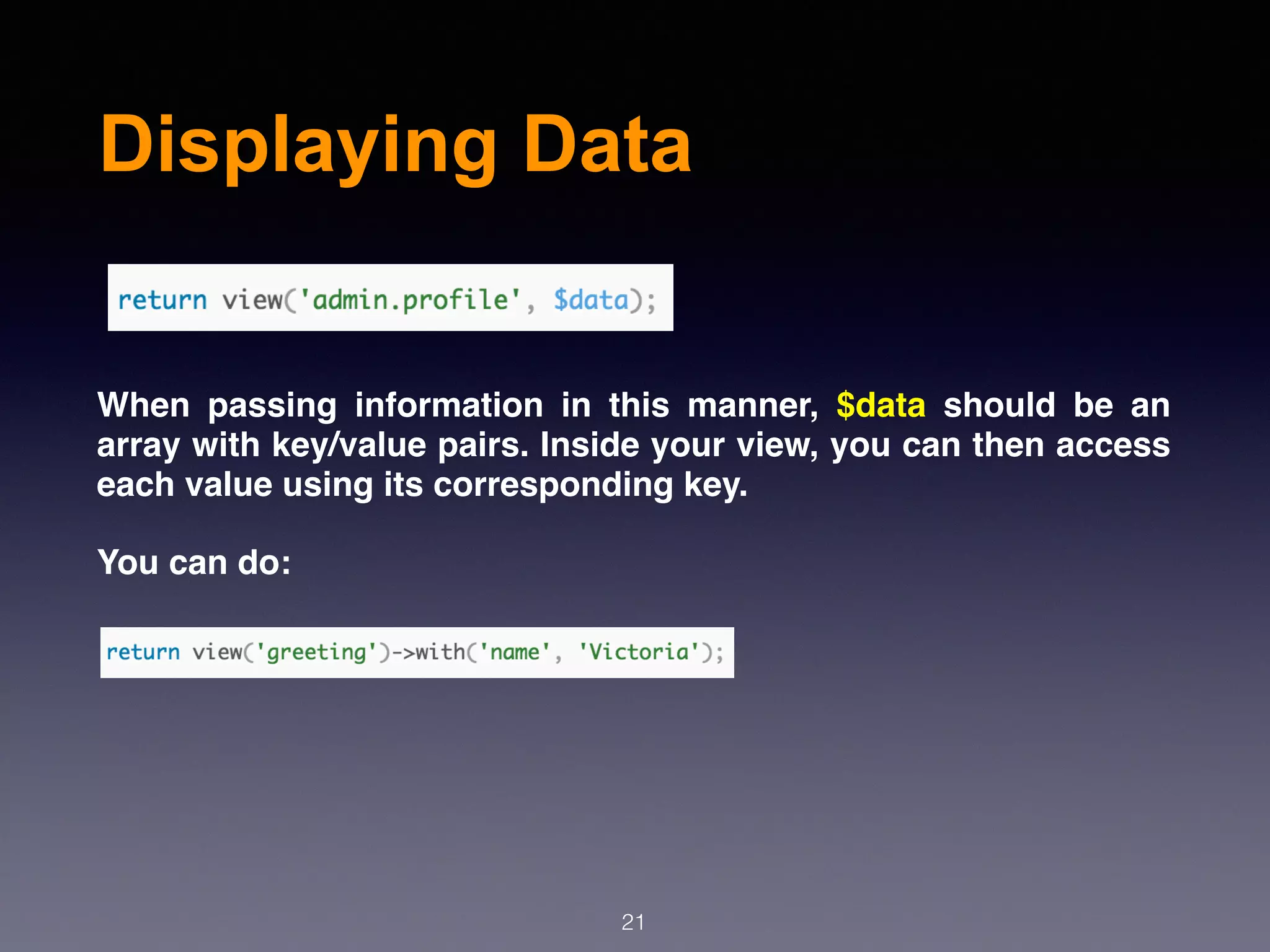 Displaying Data

return view('admin.profile', $data);

When passing information in this manner, $data should be an array with key/value pairs. Inside your view, you can then access each value using its corresponding key.

You can do:

return view('greeting')->with('name', 'Victoria');

21